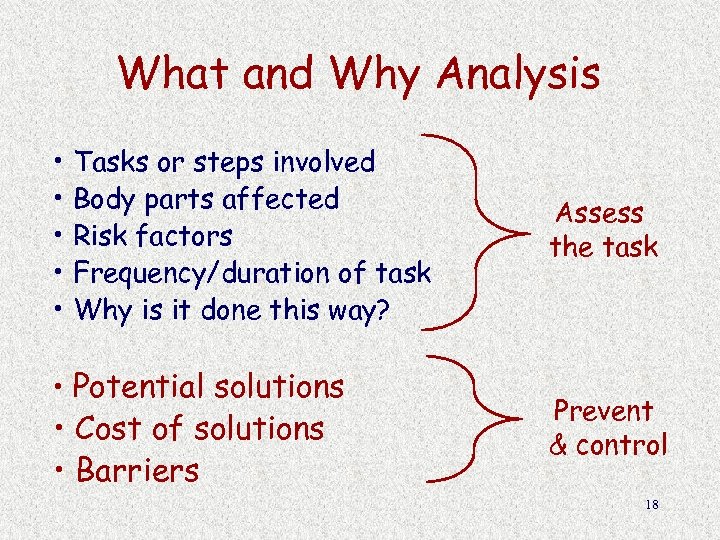 What and Why Analysis

• Tasks or steps involved
• Body parts affected
• Risk factors
• Frequency/duration of task
• Why is it done this way?

Assess the task

• Potential solutions
• Cost of solutions
• Barriers

Prevent & control

18